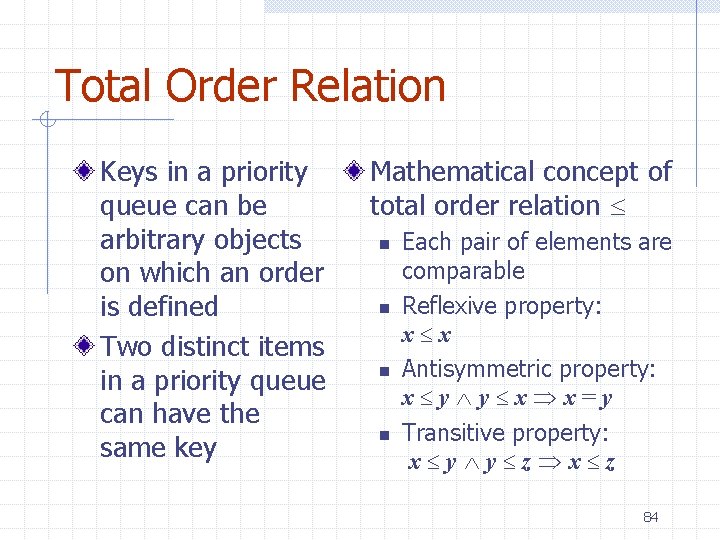 Total Order Relation

Keys in a priority queue can be arbitrary objects on which an order is defined

Two distinct items in a priority queue can have the same key

Mathematical concept of total order relation $\leq$

Each pair of elements are comparable

Reflexive property: $x \leq x$

Antisymmetric property: $x \leq y \wedge y \leq x \Rightarrow x = y$

Transitive property: $x \leq y \wedge y \leq z \Rightarrow x \leq z$

84